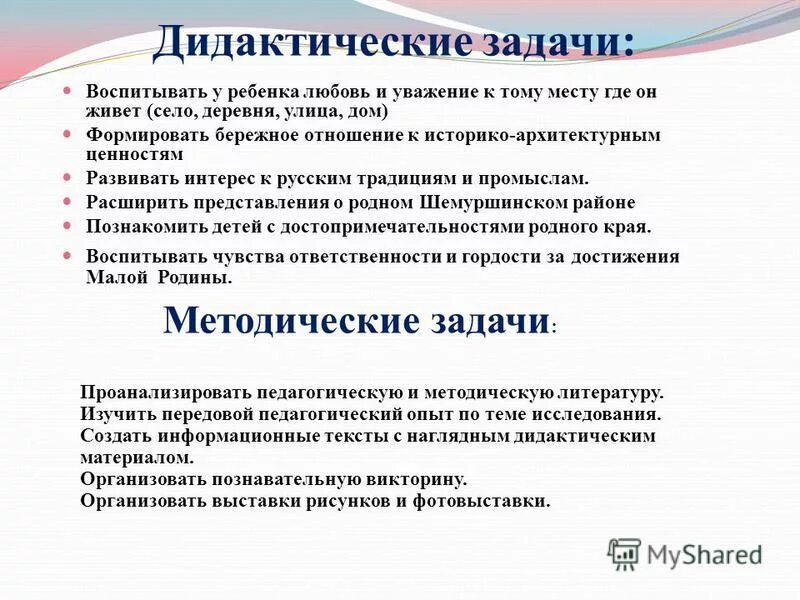 Дидактические задачи:

- Воспитывать у ребенка любовь и уважение к тому месту где он живет (село, деревня, улица, дом)
- Формировать бережное отношение к историко-архитектурным ценностям
- Развивать интерес к русским традициям и промыслам.
- Расширить представления о родном Шемуршинском районе
- Познакомить детей с достопримечательностями родного края.
- Воспитывать чувства ответственности и гордости за достижения Малой Родины.

Методические задачи:

Проанализировать педагогическую и методическую литературу.
Изучить передовой педагогический опыт по теме исследования.
Создать информационные тексты с наглядным дидактическим материалом.
Организовать познавательную викторину.
Организовать выставки рисунков и фотовыставки.

MyShared